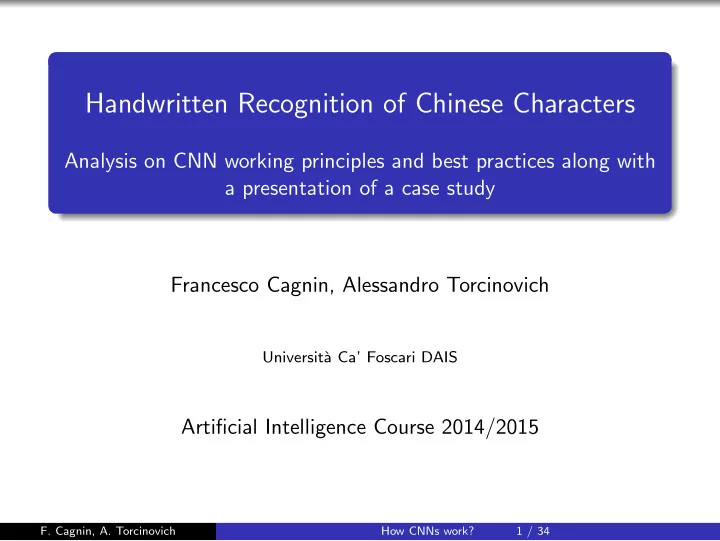 Handwritten Recognition of Chinese Characters

Analysis on CNN working principles and best practices along with a presentation of a case study

Francesco Cagnin, Alessandro Torcinovich

Università Ca' Foscari DAIS

Artificial Intelligence Course 2014/2015

F. Cagnin, A. Torcinovich How CNNs work? 1 / 34